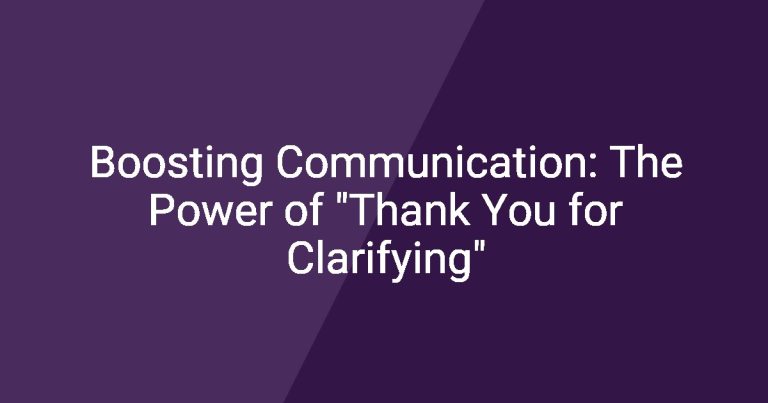 Boosting Communication: The Power of "Thank You for Clarifying"